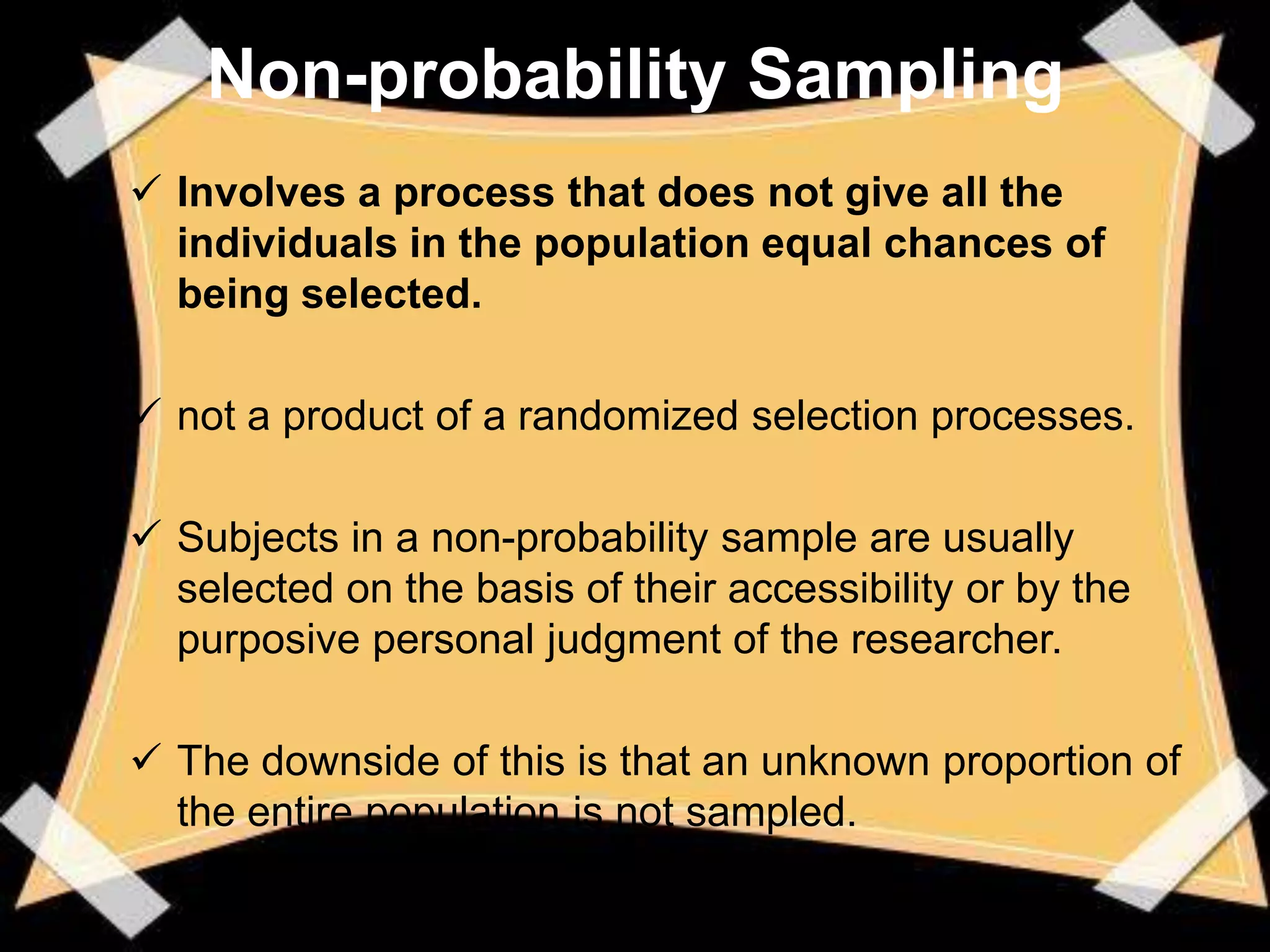 Non-probability Sampling

✓ Involves a process that does not give all the individuals in the population equal chances of being selected.

✓ not a product of a randomized selection processes.

✓ Subjects in a non-probability sample are usually selected on the basis of their accessibility or by the purposive personal judgment of the researcher.

✓ The downside of this is that an unknown proportion of the entire population is not sampled.